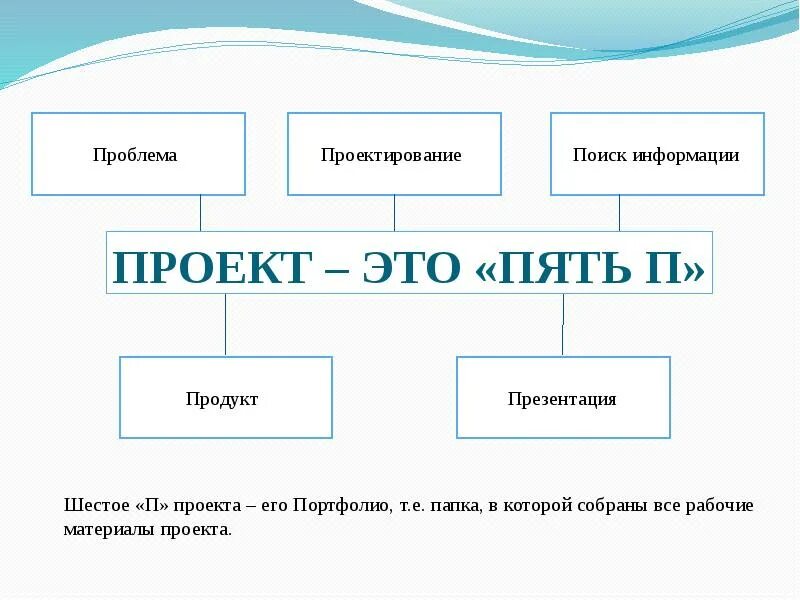 Проблема

Проектирование

Поиск информации

ПРОЕКТ – ЭТО «ПЯТЬ П»

Продукт

Презентация

Шестое «П» проекта – его Портфолио, т.е. папка, в которой собраны все рабочие материалы проекта.